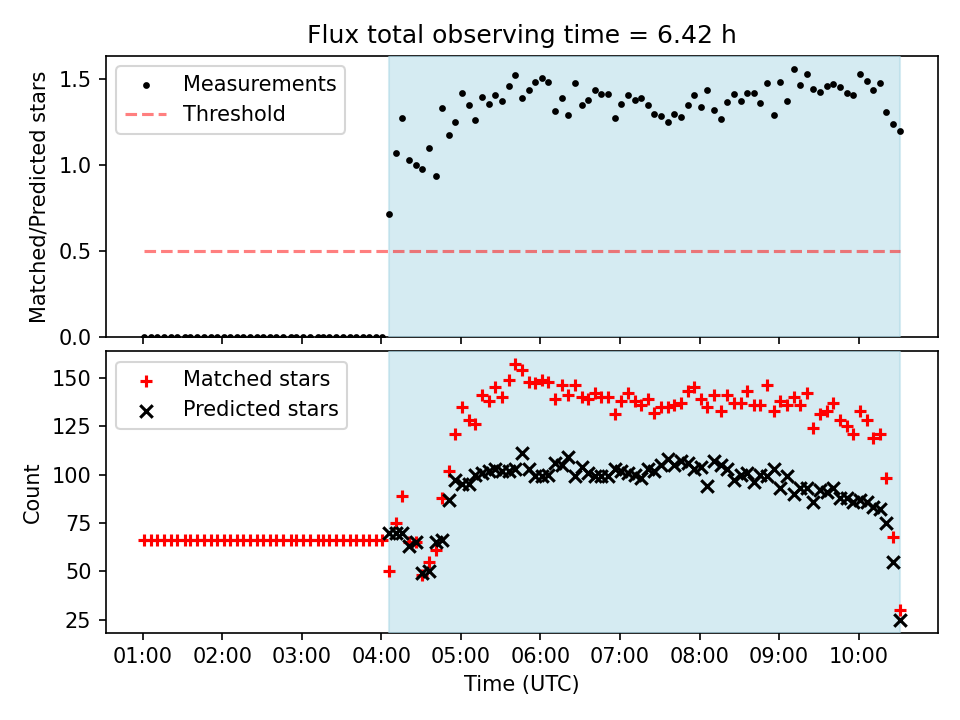 Flux total observing time = 6.42 h

Measurements
Threshold

Matched/Predicted stars

1.5
1.0
0.5
0.0

Matched stars
Predicted stars

Count

150
125
100
75
50
25

01:00 02:00 03:00 04:00 05:00 06:00 07:00 08:00 09:00 10:00

Time (UTC)